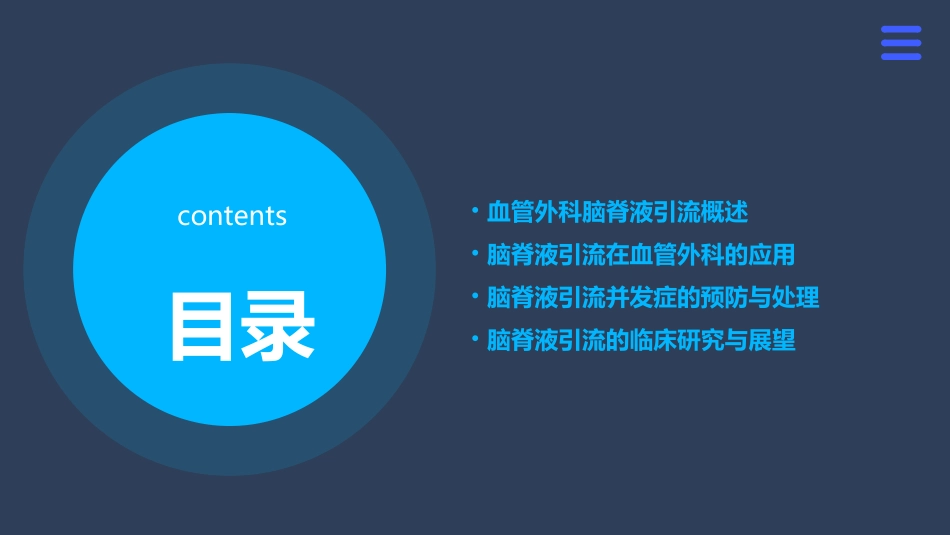 contents

目录

• 血管外科脑脊液引流概述
• 脑脊液引流在血管外科的应用
• 脑脊液引流并发症的预防与处理
• 脑脊液引流的临床研究与展望